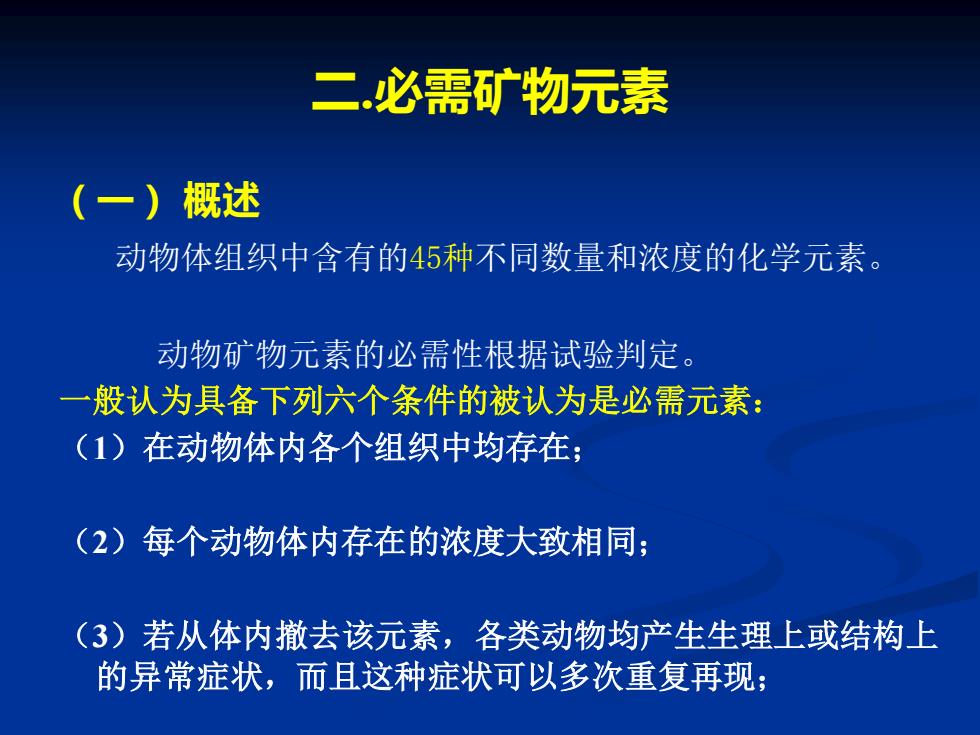 二.必需矿物元素

（一）概述

动物体组织中含有的45种不同数量和浓度的化学元素。

动物矿物元素的必需性根据试验判定。

一般认为具备下列六个条件的被认为是必需元素：

（1）在动物体内各个组织中均存在；

（2）每个动物体内存在的浓度大致相同；

（3）若从体内撤去该元素，各类动物均产生生理上或结构上的异常症状，而且这种症状可以多次重复再现；